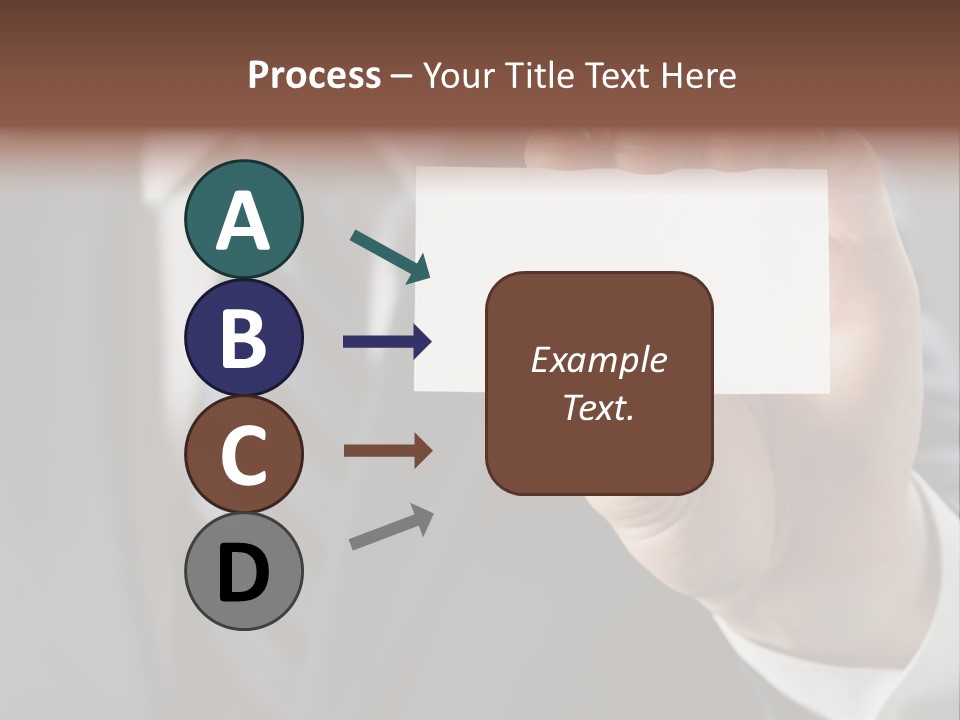 Process – Your Title Text Here

A

B

C

D

Example Text.